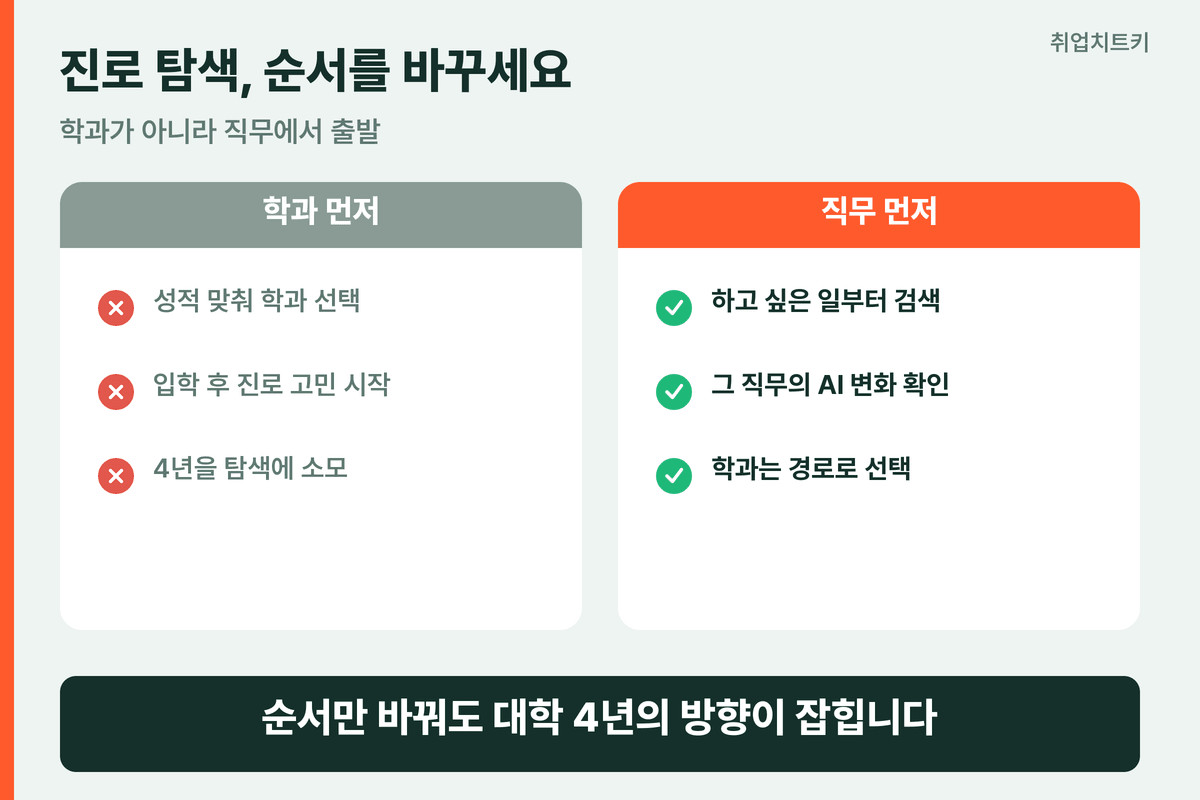 취업치트키

진로 탐색, 순서를 바꾸세요

학과가 아니라 직무에서 출발

학과 먼저

성적 맞춰 학과 선택

입학 후 진로 고민 시작

4년을 탐색에 소모

직무 먼저

하고 싶은 일부터 검색

그 직무의 AI 변화 확인

학과는 경로로 선택

순서만 바꿔도 대학 4년의 방향이 잡힙니다